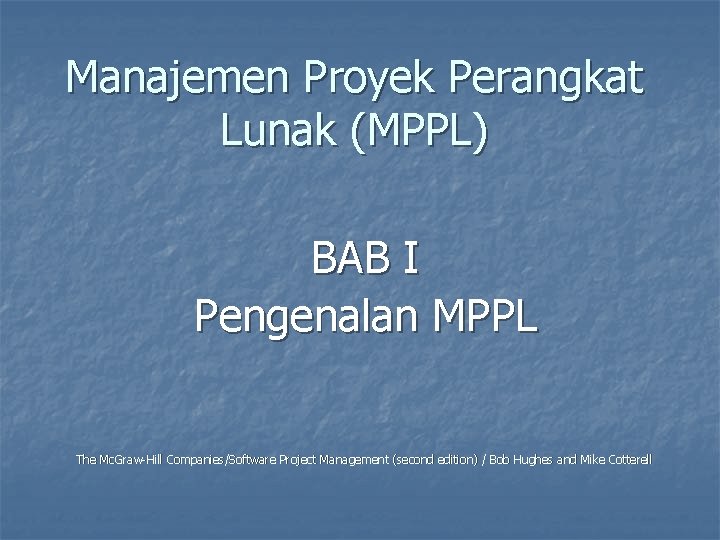 Manajemen Proyek Perangkat Lunak (MPPL)

BAB I
Pengenalan MPPL

The McGraw-Hill Companies/Software Project Management (second edition) / Bob Hughes and Mike Cotterell